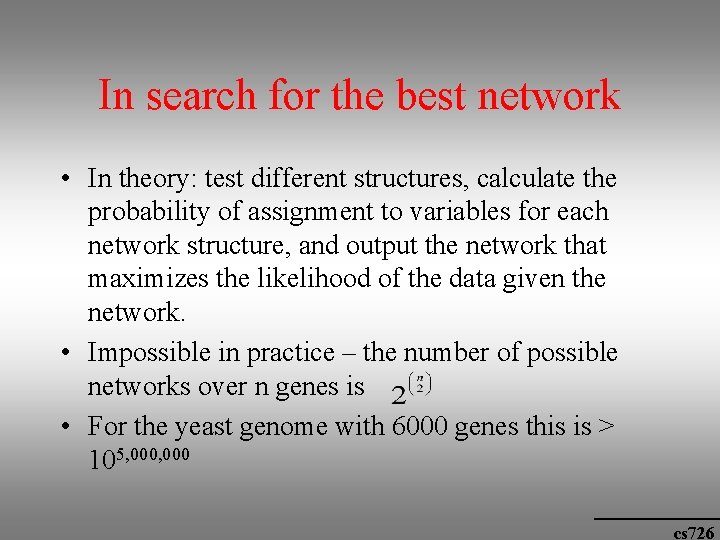 In search for the best network

• In theory: test different structures, calculate the probability of assignment to variables for each network structure, and output the network that maximizes the likelihood of the data given the network.

• Impossible in practice – the number of possible networks over n genes is $2^{\binom{n}{2}}$

• For the yeast genome with 6000 genes this is > $10^{5,000,000}$

cs726